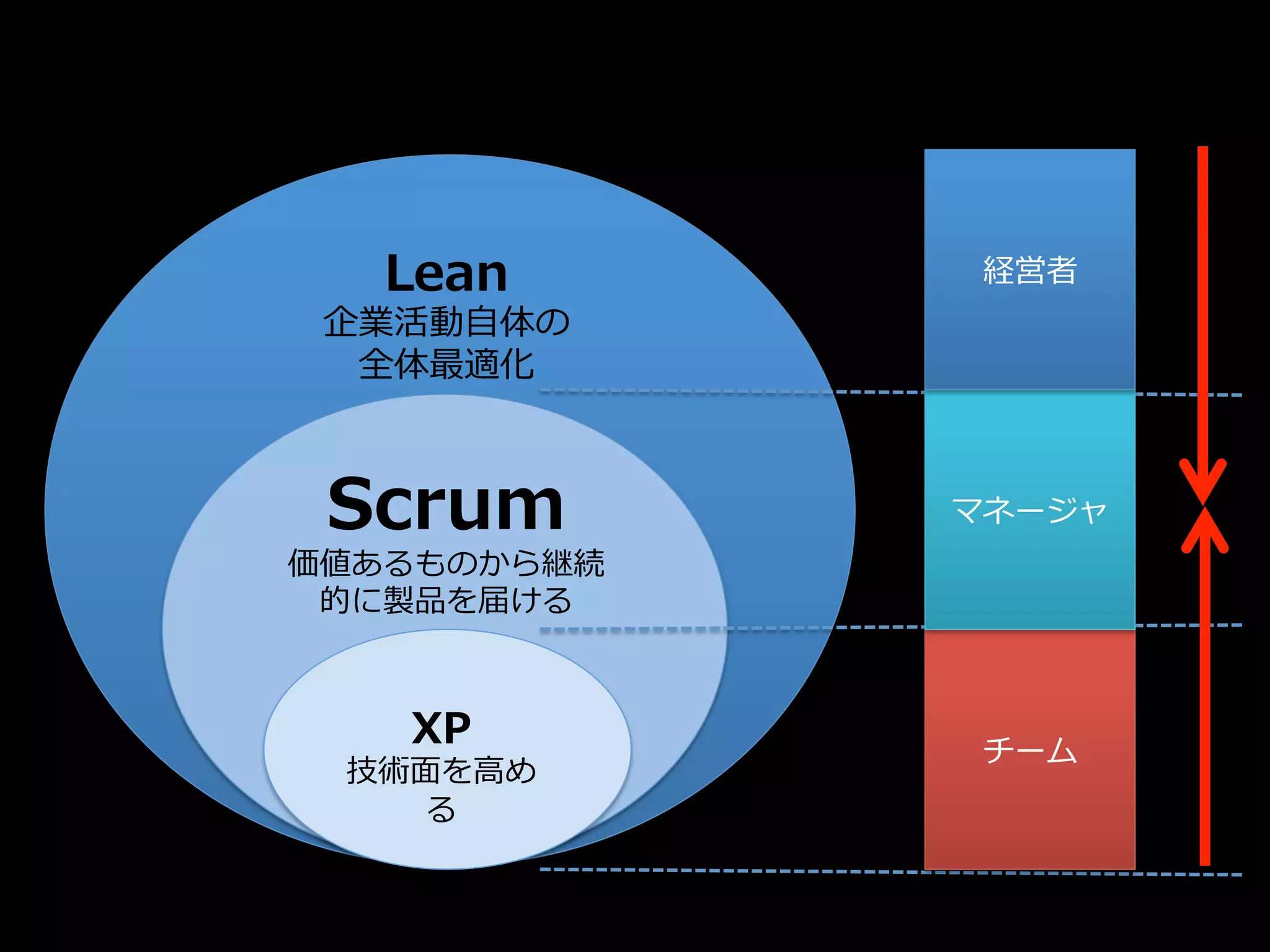 Lean
企業活動自体の全体最適化

Scrum
価値あるものから継続的に製品を届ける

XP
技術面を高める

経営者

マネージャ

チーム